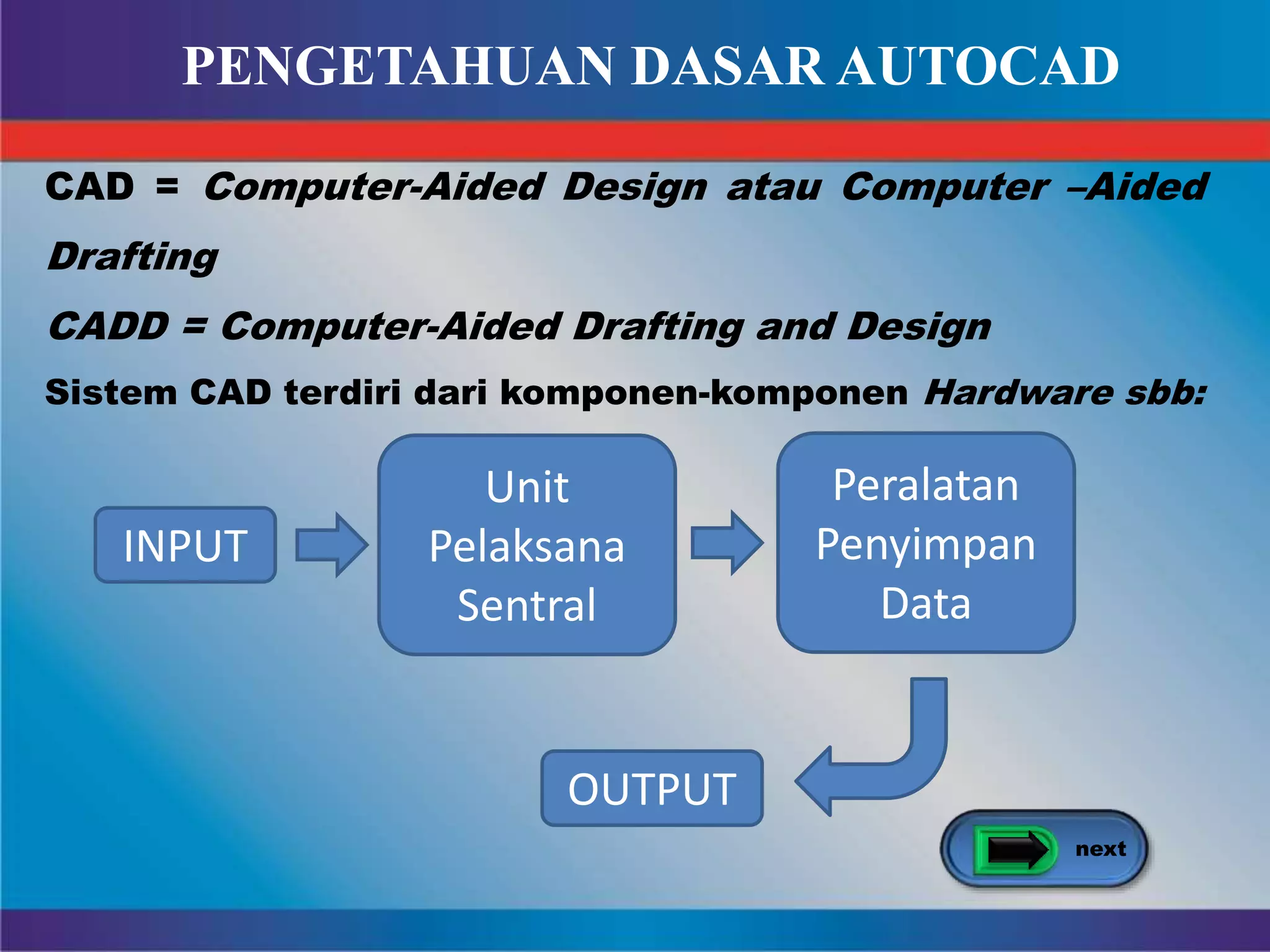 PENGETAHUAN DASAR AUTOCAD

CAD = Computer-Aided Design atau Computer –Aided Drafting

CADD = Computer-Aided Drafting and Design

Sistem CAD terdiri dari komponen-komponen Hardware sbb:

INPUT

Unit Pelaksana Sentral

Peralatan Penyimpan Data

OUTPUT

next